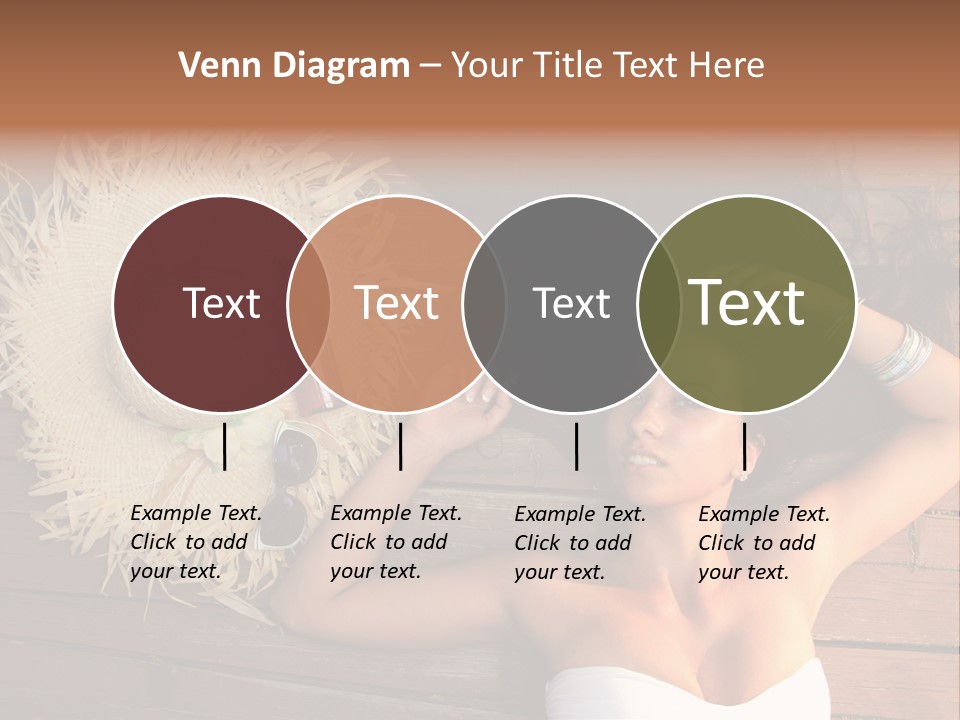 Venn Diagram – Your Title Text Here

Text

Text

Text

Text

Example Text. Click to add your text.

Example Text. Click to add your text.

Example Text. Click to add your text.

Example Text. Click to add your text.